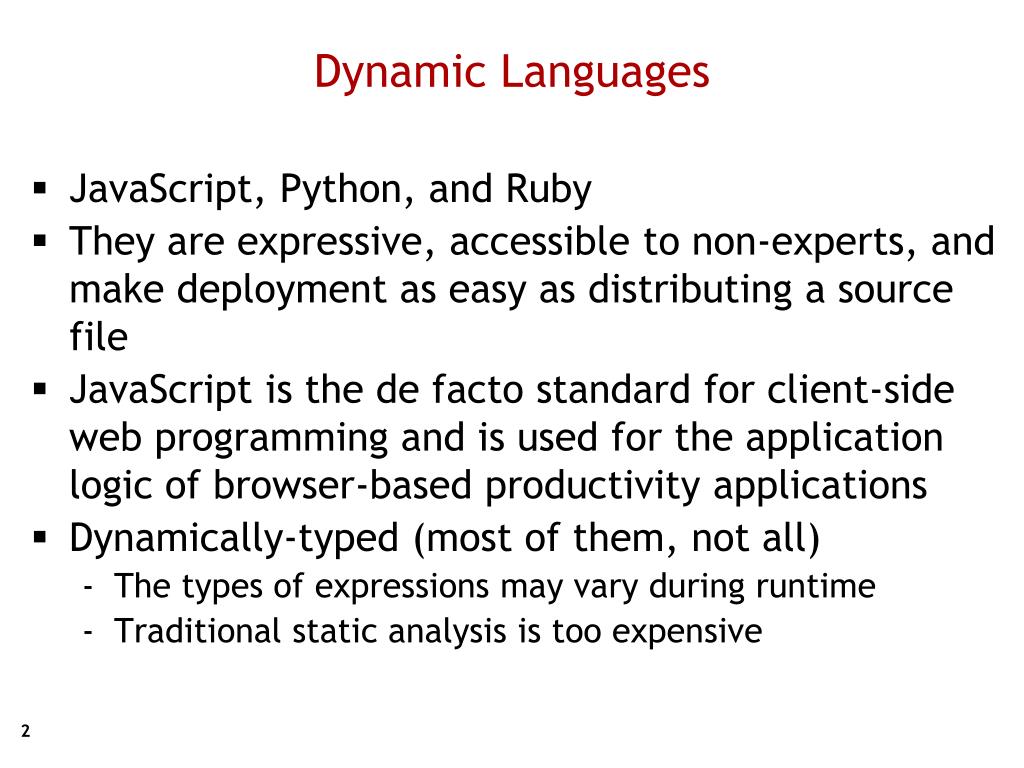 Dynamic Languages

▪ JavaScript, Python, and Ruby
▪ They are expressive, accessible to non-experts, and make deployment as easy as distributing a source file
▪ JavaScript is the de facto standard for client-side web programming and is used for the application logic of browser-based productivity applications
▪ Dynamically-typed (most of them, not all)
- The types of expressions may vary during runtime
- Traditional static analysis is too expensive

2